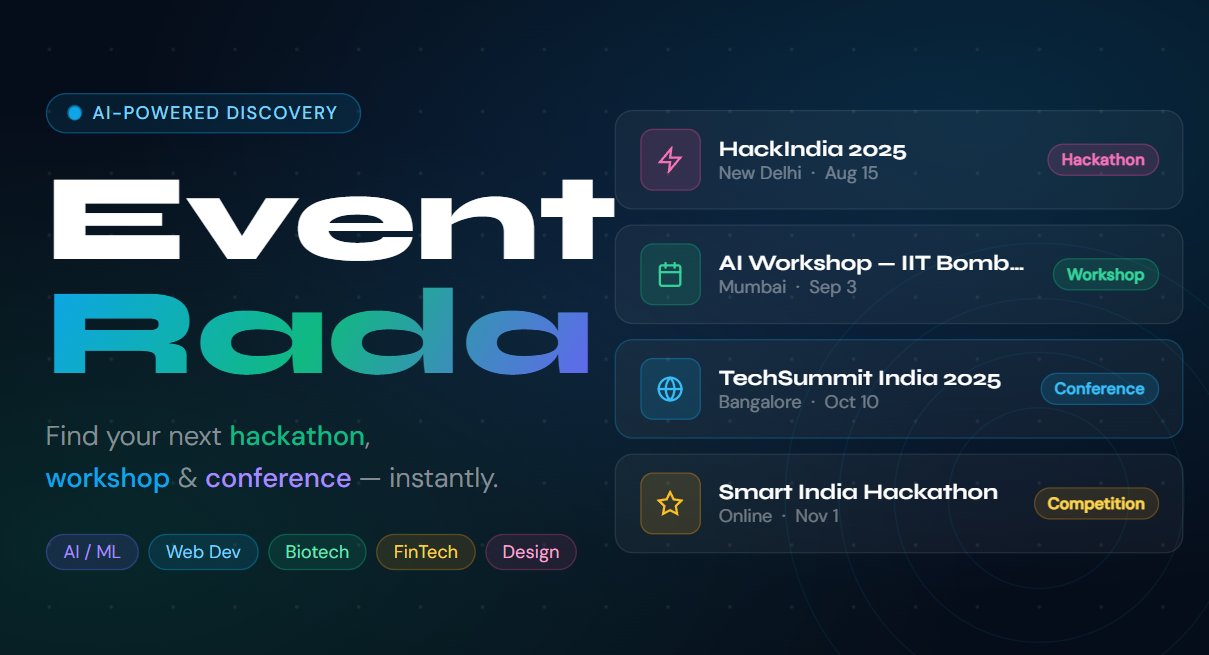 AI-POWERED DISCOVERY

Event
Rada

Find your next hackathon, workshop & conference — instantly.

AI / ML Web Dev Biotech FinTech Design

HackIndia 2025
New Delhi · Aug 15
Hackathon

AI Workshop — IIT Bomb...
Mumbai · Sep 3
Workshop

TechSummit India 2025
Bangalore · Oct 10
Conference

Smart India Hackathon
Online · Nov 1
Competition